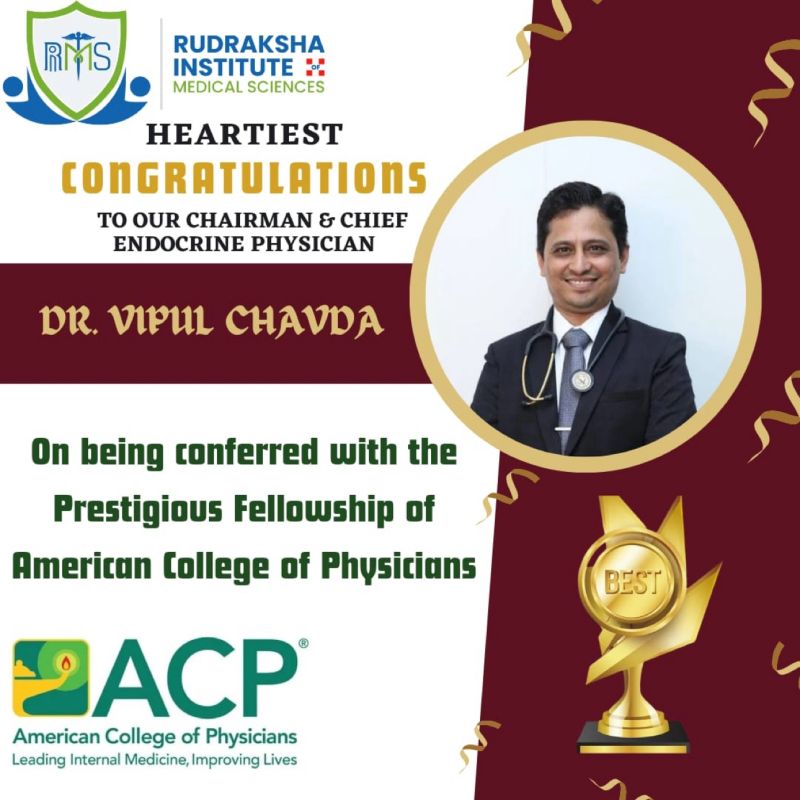 RMS

RUDRAKSHA INSTITUTE of MEDICAL SCIENCES

HEARTIEST

CONGRATULATIONS

TO OUR CHAIRMAN & CHIEF ENDOCRINE PHYSICIAN

DR. VIPUL CHAVDA

On being conferred with the Prestigious Fellowship of American College of Physicians

BEST

ACP®

American College of Physicians

Leading Internal Medicine, Improving Lives